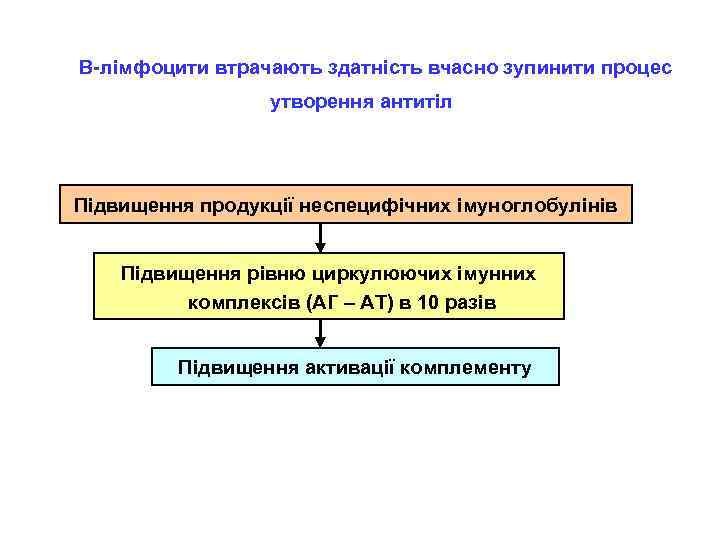 В-лімфоцити втрачають здатність вчасно зупинити процес утворення антитіл

Підвищення продукції неспецифічних імуноглобулінів

Підвищення рівню циркулюючих імунних комплексів (АГ – АТ) в 10 разів

Підвищення активації комплементу